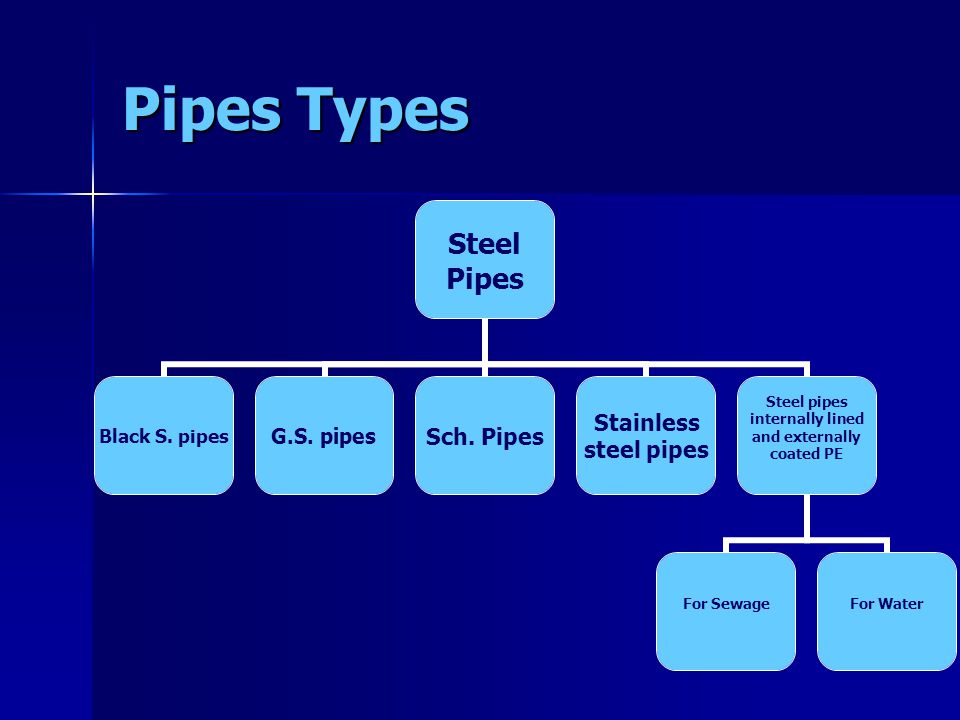 Pipes Types

Steel Pipes

Black S. pipes

G.S. pipes

Sch. Pipes

Stainless steel pipes

Steel pipes internally lined and externally coated PE

For Sewage

For Water